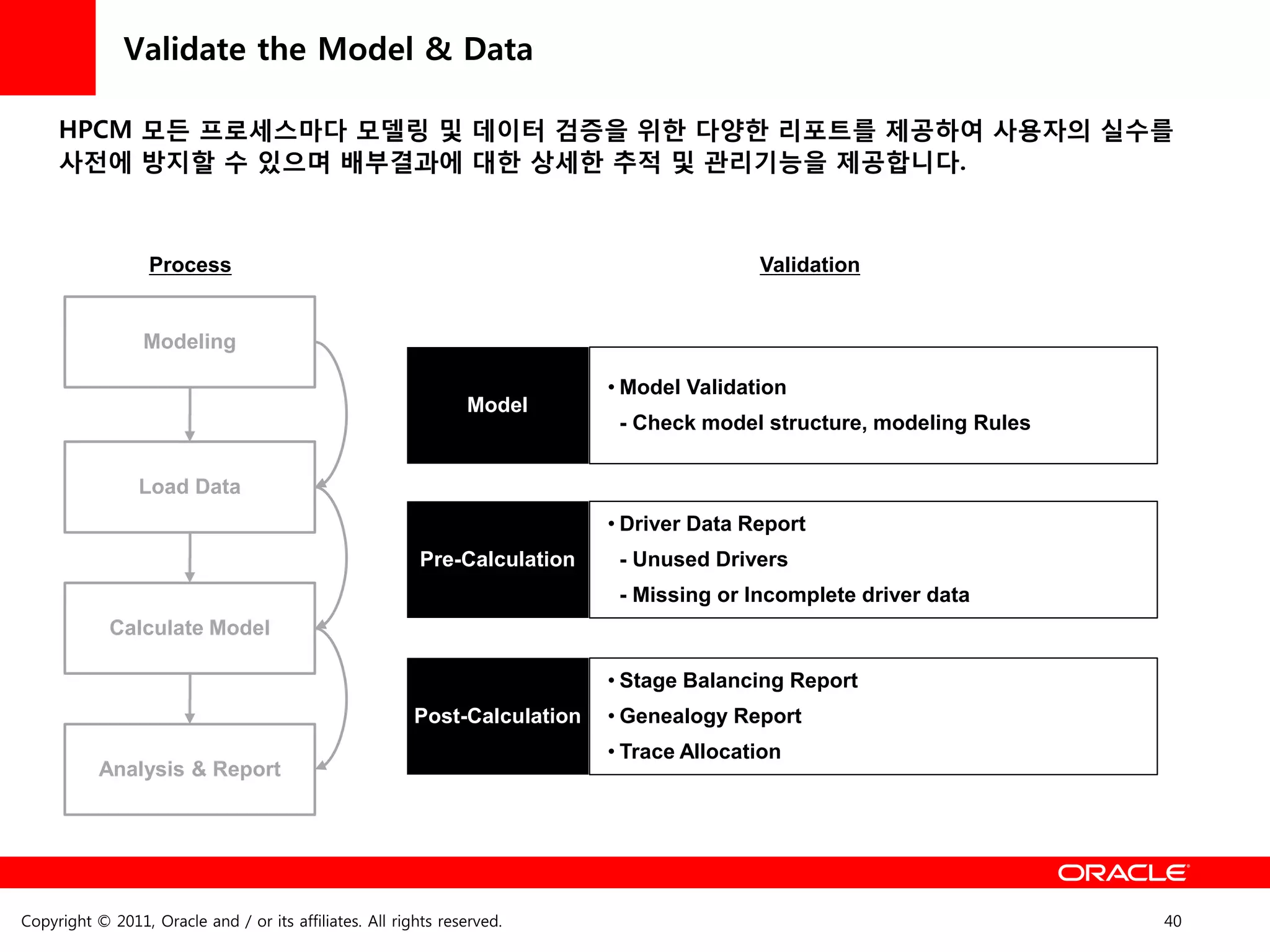 Validate the Model & Data

HPCM 모든 프로세스마다 모델링 및 데이터 검증을 위한 다양한 리포트를 제공하여 사용자의 실수를 사전에 방지할 수 있으며 배부결과에 대한 상세한 추적 및 관리기능을 제공합니다.

Process

Modeling

Load Data

Calculate Model

Analysis & Report

Validation

Model

• Model Validation
- Check model structure, modeling Rules

Pre-Calculation

• Driver Data Report
- Unused Drivers
- Missing or Incomplete driver data

Post-Calculation

• Stage Balancing Report
• Genealogy Report
• Trace Allocation

ORACLE

Copyright © 2011, Oracle and / or its affiliates. All rights reserved.

40